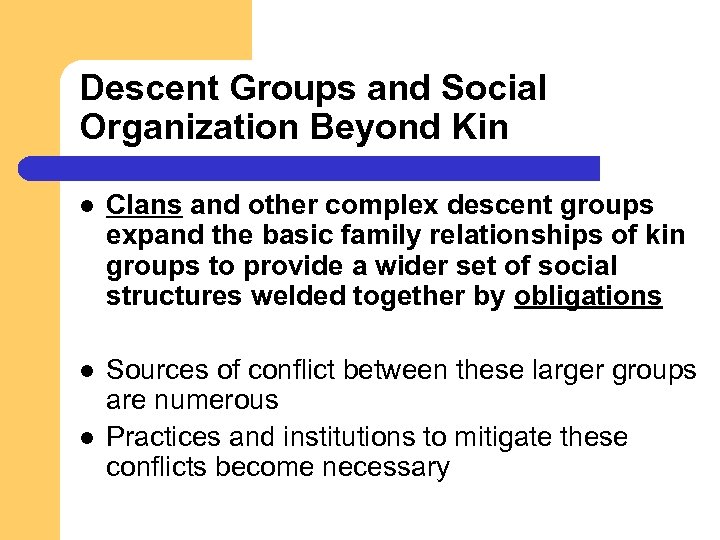 Descent Groups and Social Organization Beyond Kin

- Clans and other complex descent groups expand the basic family relationships of kin groups to provide a wider set of social structures welded together by obligations

- Sources of conflict between these larger groups are numerous
- Practices and institutions to mitigate these conflicts become necessary